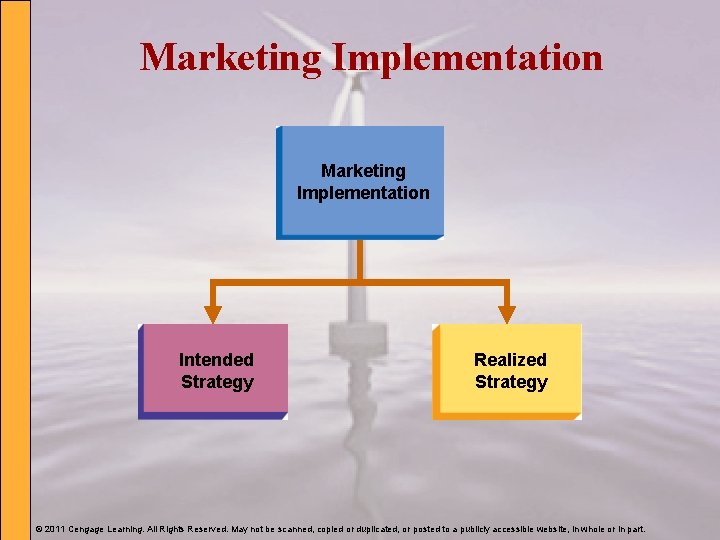 Marketing Implementation

Marketing Implementation

Intended Strategy

Realized Strategy

© 2011 Cengage Learning. All Rights Reserved. May not be scanned, copied or duplicated, or posted to a publicly accessible website, in whole or in part.